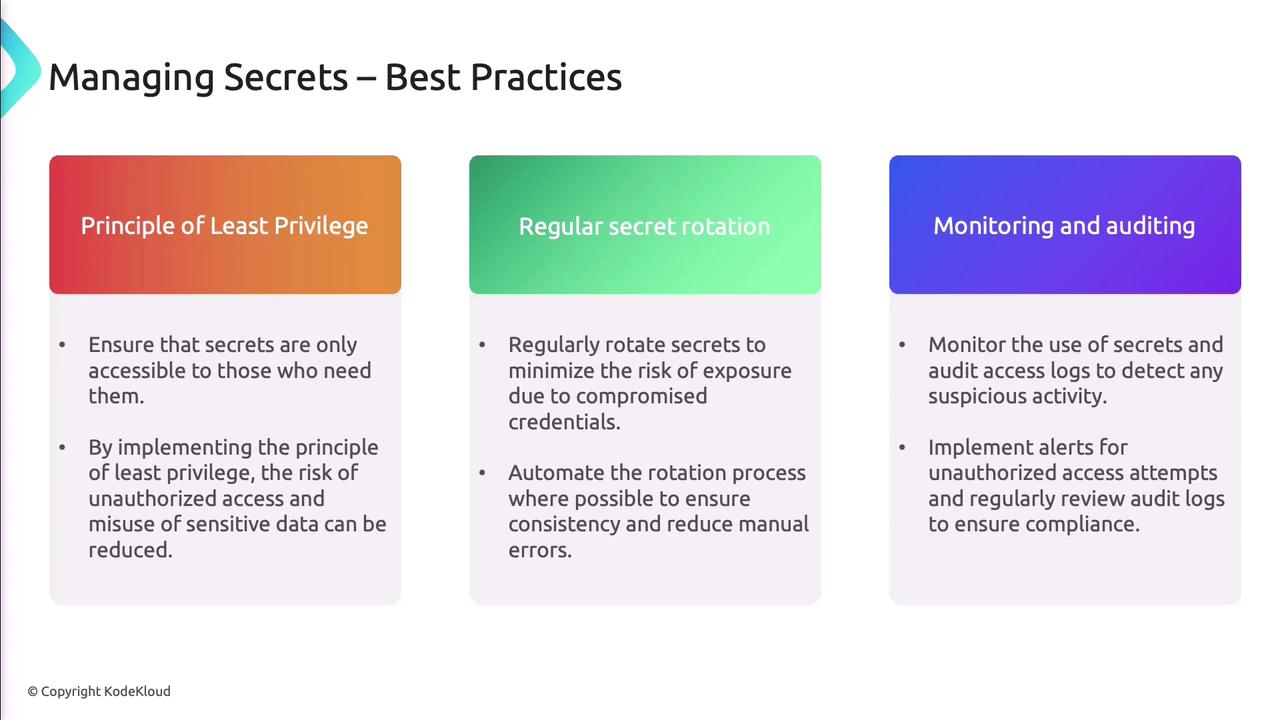 Managing Secrets – Best Practices

Principle of Least Privilege

• Ensure that secrets are only accessible to those who need them.

• By implementing the principle of least privilege, the risk of unauthorized access and misuse of sensitive data can be reduced.

Regular secret rotation

• Regularly rotate secrets to minimize the risk of exposure due to compromised credentials.

• Automate the rotation process where possible to ensure consistency and reduce manual errors.

Monitoring and auditing

• Monitor the use of secrets and audit access logs to detect any suspicious activity.

• Implement alerts for unauthorized access attempts and regularly review audit logs to ensure compliance.

© Copyright KodeKloud